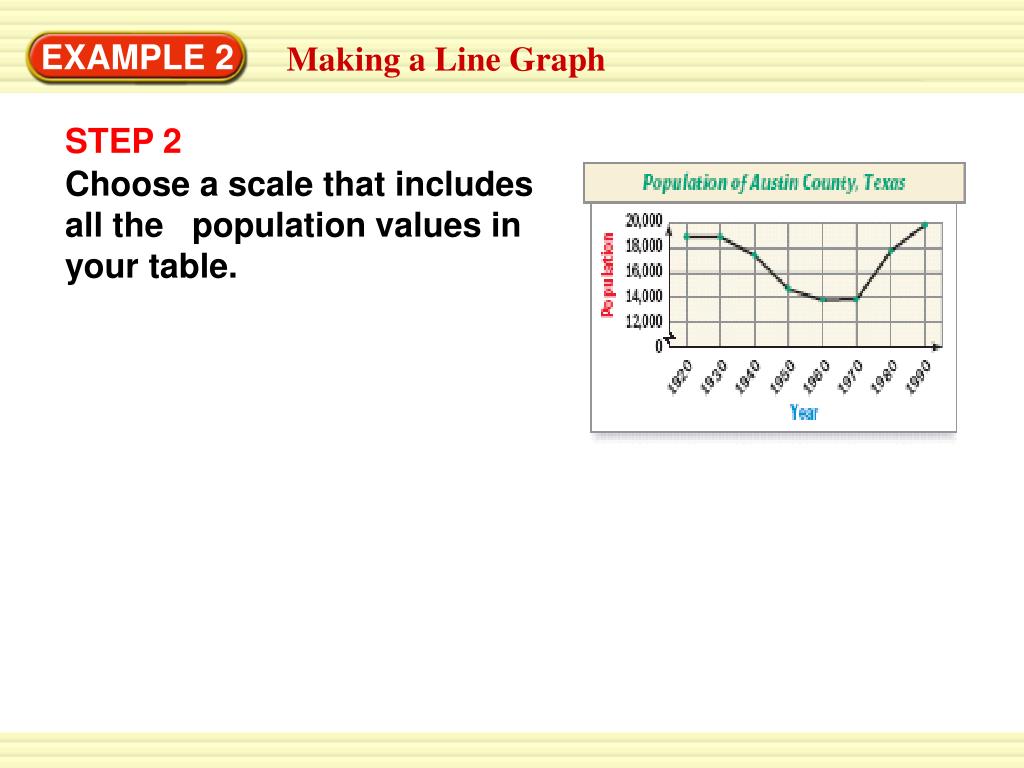 EXAMPLE 2

Making a Line Graph

STEP 2

Choose a scale that includes all the population values in your table.

Population of Austin County, Texas

Population

20,000
18,000
16,000
14,000
12,000
0

1920 1930 1940 1950 1960 1970 1980 1990

Year